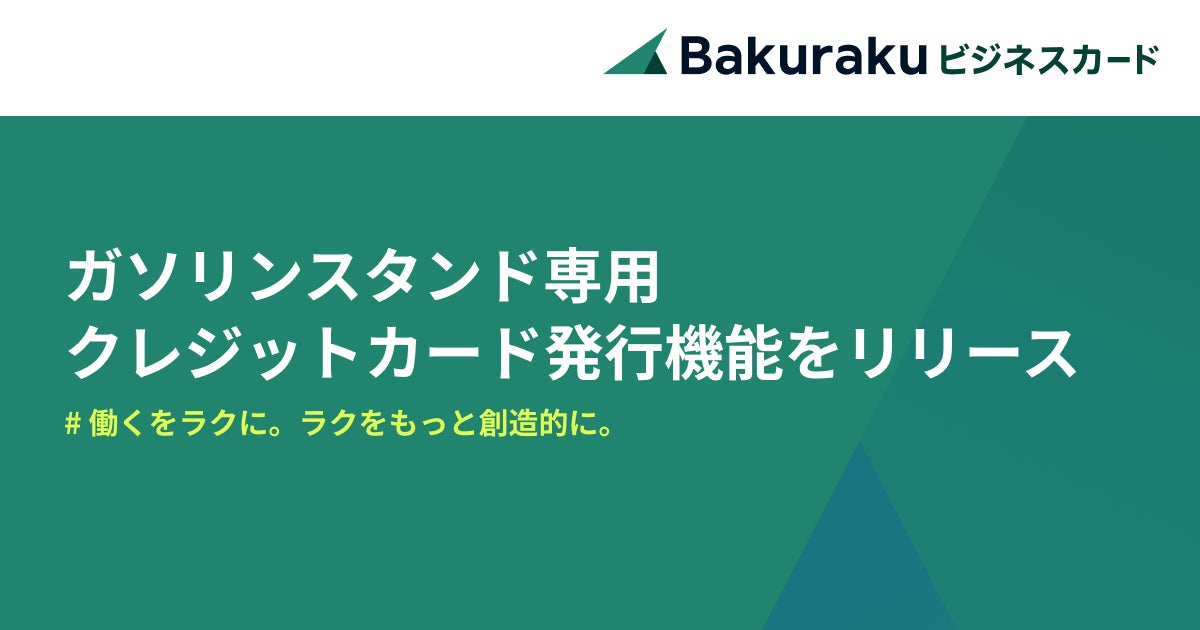 Bakuraku ビジネスカード

ガソリンスタンド専用
クレジットカード発行機能をリリース

# 働くをラクに。ラクをもっと創造的に。